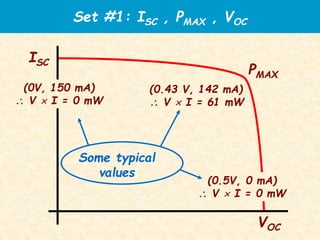 Set #1: $I_{SC}$ , $P_{MAX}$ , $V_{OC}$

$I_{SC}$

$P_{MAX}$

(0V, 150 mA)
$\therefore$ V × I = 0 mW

(0.43 V, 142 mA)
$\therefore$ V × I = 61 mW

Some typical values

(0.5V, 0 mA)
$\therefore$ V × I = 0 mW

$V_{OC}$